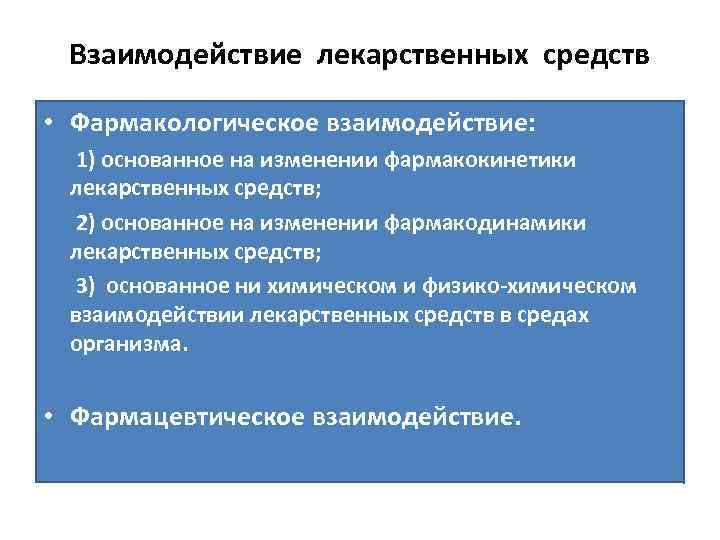 Взаимодействие лекарственных средств

• Фармакологическое взаимодействие:

1) основанное на изменении фармакокинетики лекарственных средств;

2) основанное на изменении фармакодинамики лекарственных средств;

3) основанное ни химическом и физико-химическом взаимодействии лекарственных средств в средах организма.

• Фармацевтическое взаимодействие.